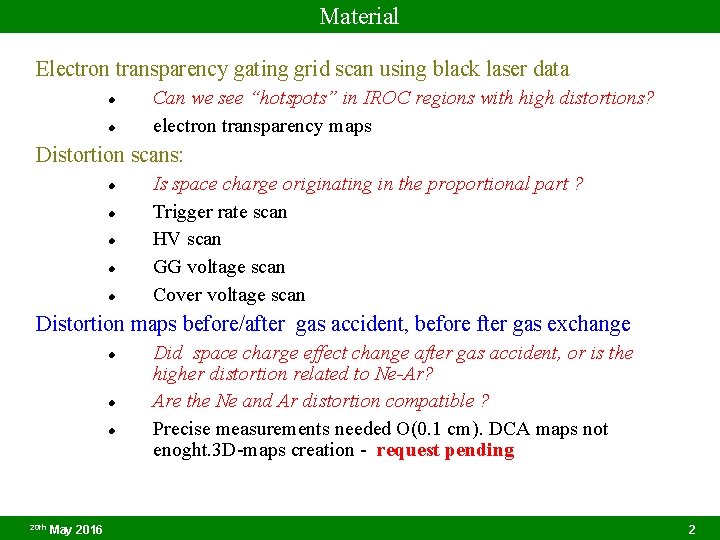 Material

Electron transparency gating grid scan using black laser data

• Can we see "hotspots" in IROC regions with high distortions?
• electron transparency maps

Distortion scans:

• Is space charge originating in the proportional part ?
• Trigger rate scan
• HV scan
• GG voltage scan
• Cover voltage scan

Distortion maps before/after gas accident, before fter gas exchange

• Did space charge effect change after gas accident, or is the higher distortion related to Ne-Ar?
• Are the Ne and Ar distortion compatible ?
• Precise measurements needed O(0.1 cm). DCA maps not enoght.3D-maps creation - request pending

20th May 2016

2